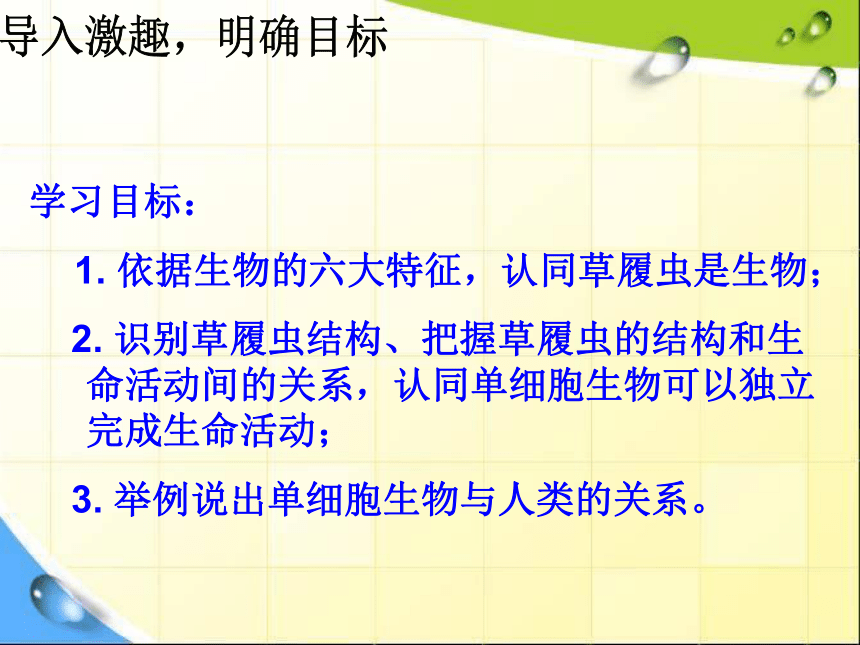 导入激趣，明确目标

学习目标：

1. 依据生物的六大特征，认同草履虫是生物；

2. 识别草履虫结构、把握草履虫的结构和生命活动间的关系，认同单细胞生物可以独立完成生命活动；

3. 举例说出单细胞生物与人类的关系。